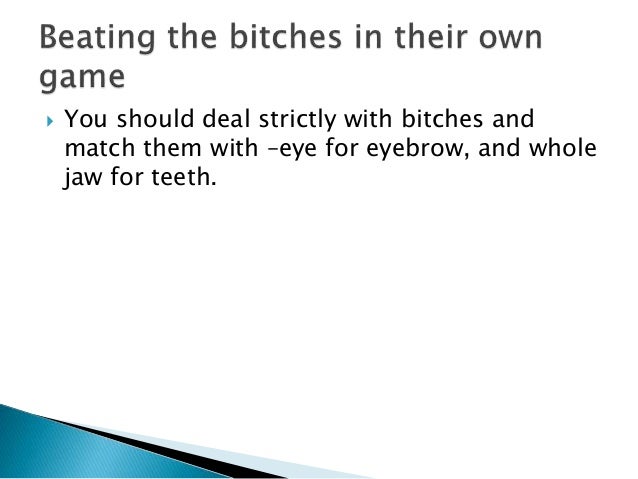 Beating the bitches in their own game

You should deal strictly with bitches and match them with –eye for eyebrow, and whole jaw for teeth.